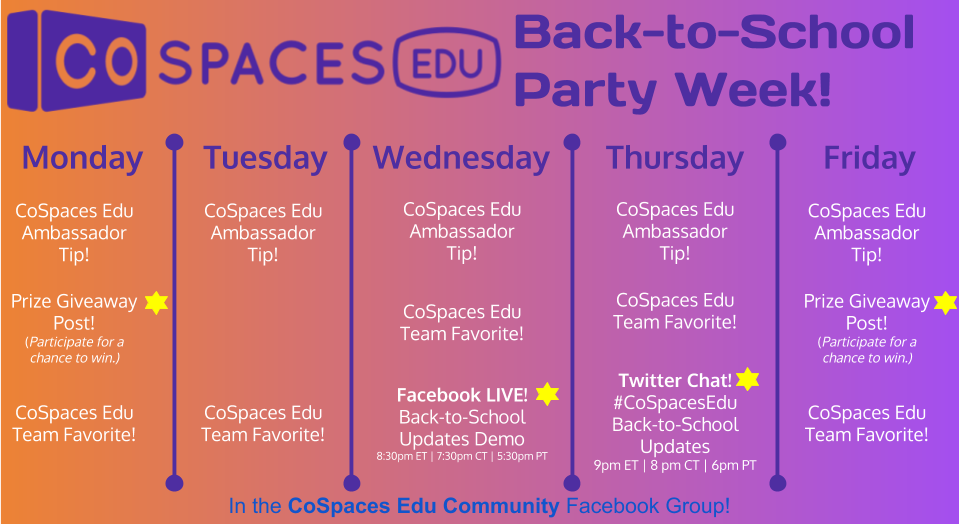 CO SPACES EDU

Back-to-School Party Week!

Monday

CoSpaces Edu Ambassador Tip!

Prize Giveaway Post!
(Participate for a chance to win.)

CoSpaces Edu Team Favorite!

Tuesday

CoSpaces Edu Ambassador Tip!

CoSpaces Edu Team Favorite!

Wednesday

CoSpaces Edu Ambassador Tip!

CoSpaces Edu Team Favorite!

Facebook LIVE!
Back-to-School Updates Demo
8:30pm ET | 7:30pm CT | 5:30pm PT

Thursday

CoSpaces Edu Ambassador Tip!

CoSpaces Edu Team Favorite!

Twitter Chat!
#CoSpacesEdu Back-to-School Updates
9pm ET | 8 pm CT | 6pm PT

Friday

CoSpaces Edu Ambassador Tip!

Prize Giveaway Post!
(Participate for a chance to win.)

CoSpaces Edu Team Favorite!

In the CoSpaces Edu Community Facebook Group!